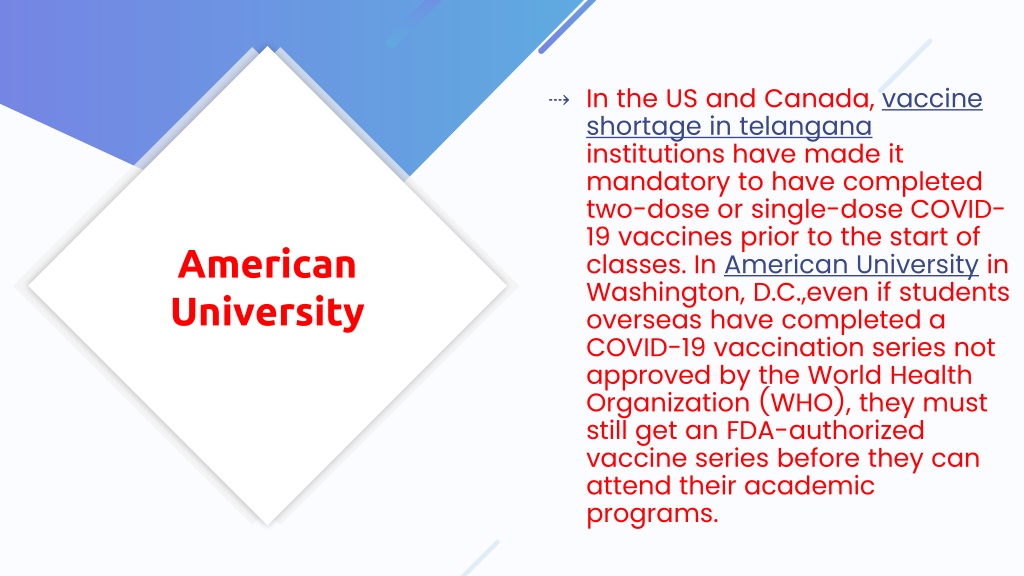 American University

⇢ In the US and Canada, vaccine shortage in telangana institutions have made it mandatory to have completed two-dose or single-dose COVID-19 vaccines prior to the start of classes. In American University in Washington, D.C.,even if students overseas have completed a COVID-19 vaccination series not approved by the World Health Organization (WHO), they must still get an FDA-authorized vaccine series before they can attend their academic programs.